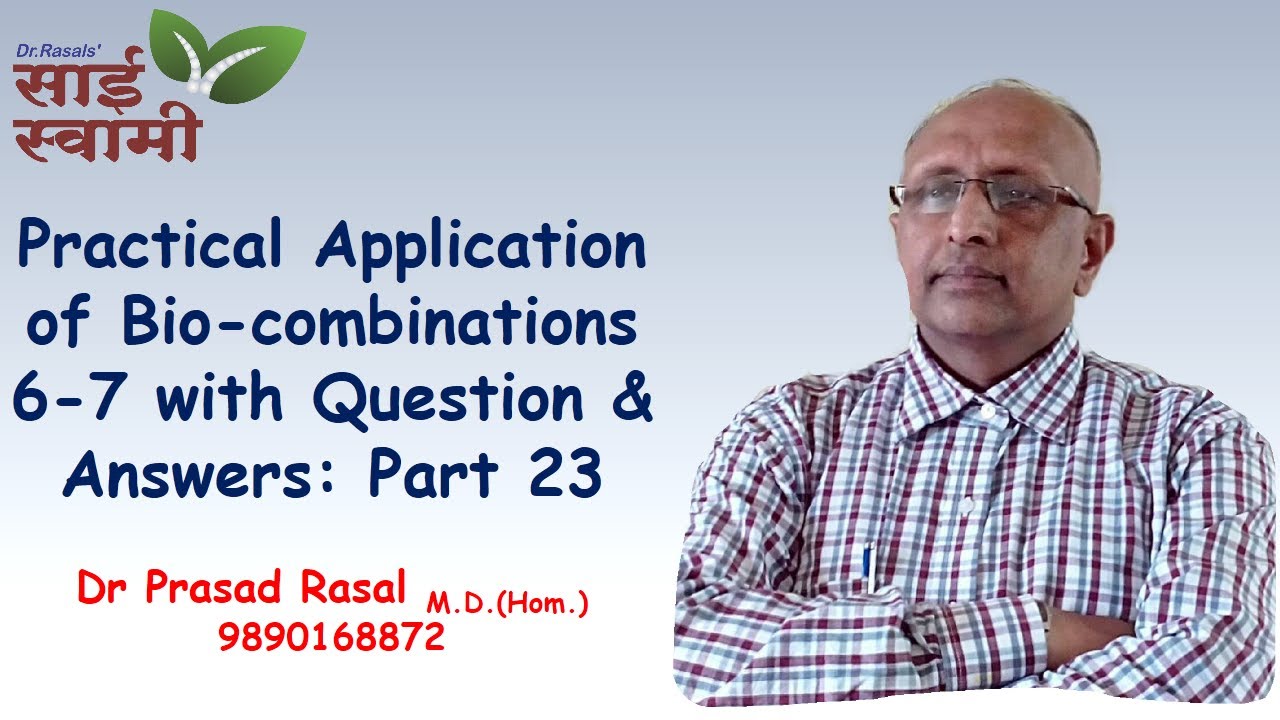 Dr.Rasals'
साई
स्वामी

Practical Application of Bio-combinations 6-7 with Question & Answers: Part 23

Dr Prasad Rasal M.D.(Hom.)
9890168872